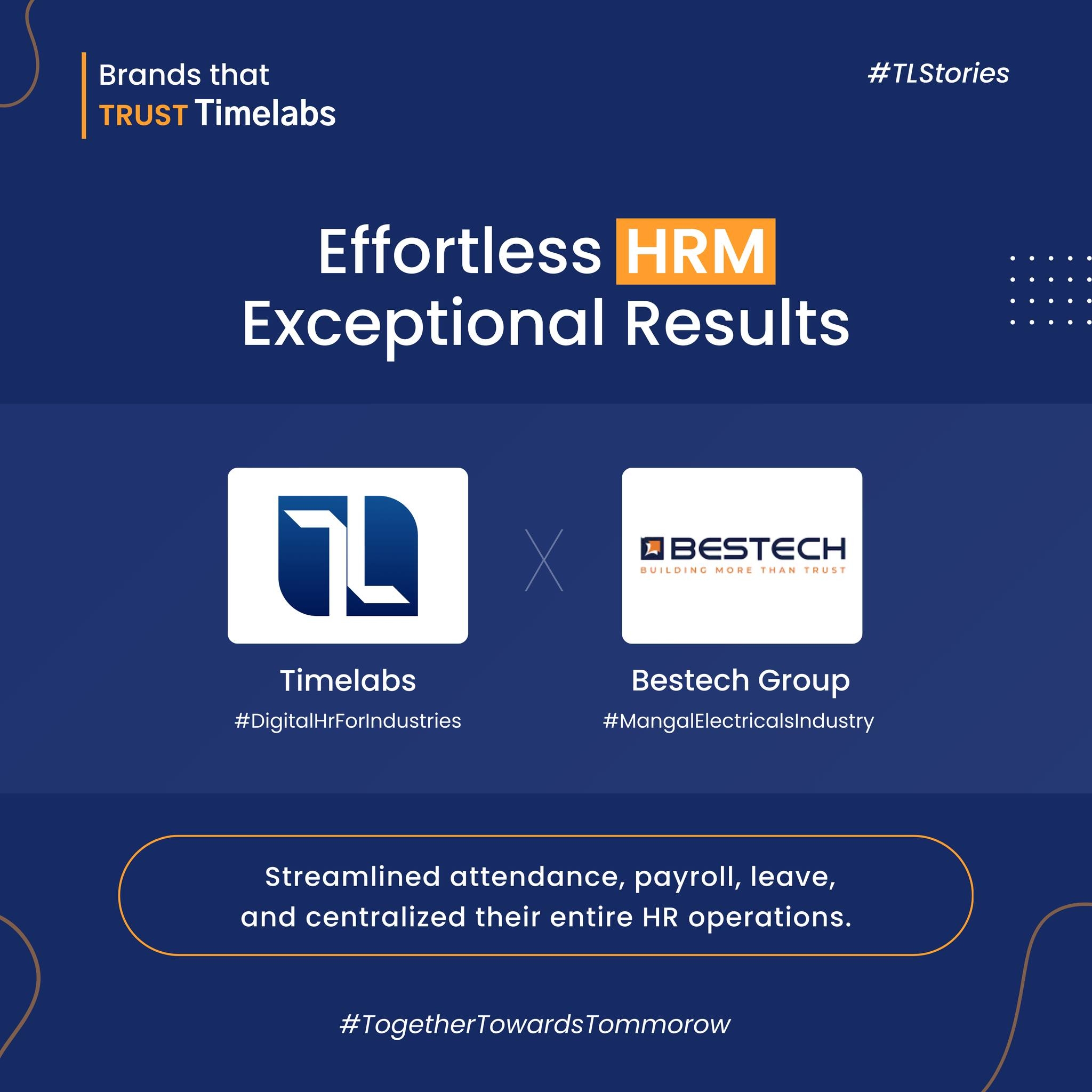 Brands that
TRUST Timelabs

#TLStories

Effortless HRM
Exceptional Results

X

BESTECH
BUILDING MORE THAN TRUST

Timelabs
#DigitalHrForIndustries

Bestech Group
#MangalElectricalsIndustry

Streamlined attendance, payroll, leave, and centralized their entire HR operations.

#TogetherTowardsTommorow